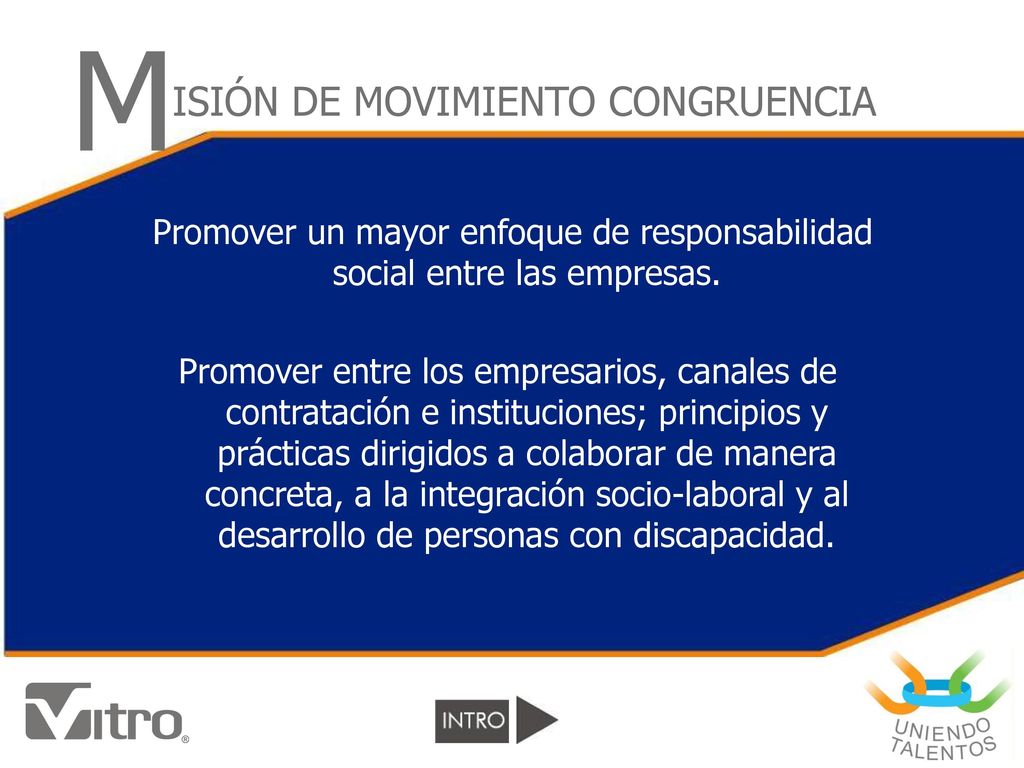 MISIÓN DE MOVIMIENTO CONGRUENCIA

Promover un mayor enfoque de responsabilidad social entre las empresas.

Promover entre los empresarios, canales de contratación e instituciones; principios y prácticas dirigidos a colaborar de manera concreta, a la integración socio-laboral y al desarrollo de personas con discapacidad.

Vitro®

INTRO

UNIENDO TALENTOS